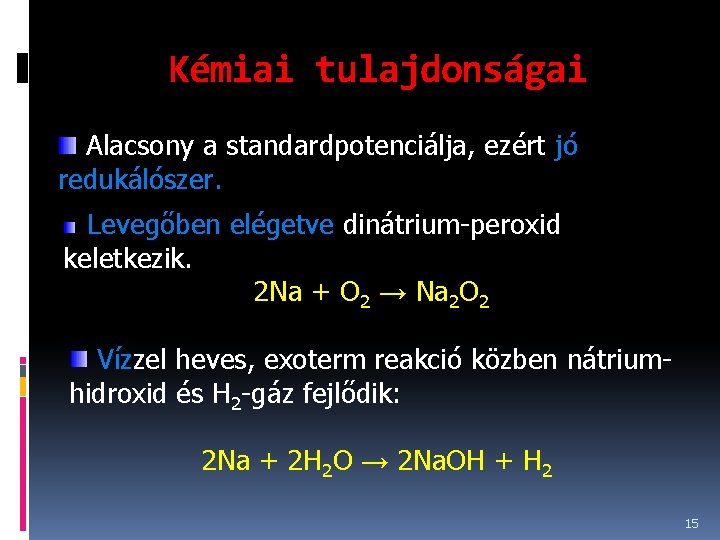 Kémiai tulajdonságai

Alacsony a standardpotenciálja, ezért jó redukálószer.

Levegőben elégetve dinátrium-peroxid keletkezik.

$2Na + O_2 \rightarrow Na_2O_2$

Vízzel heves, exoterm reakció közben nátrium-hidroxid és $H_2$-gáz fejlődik:

$2Na + 2H_2O \rightarrow 2NaOH + H_2$

15